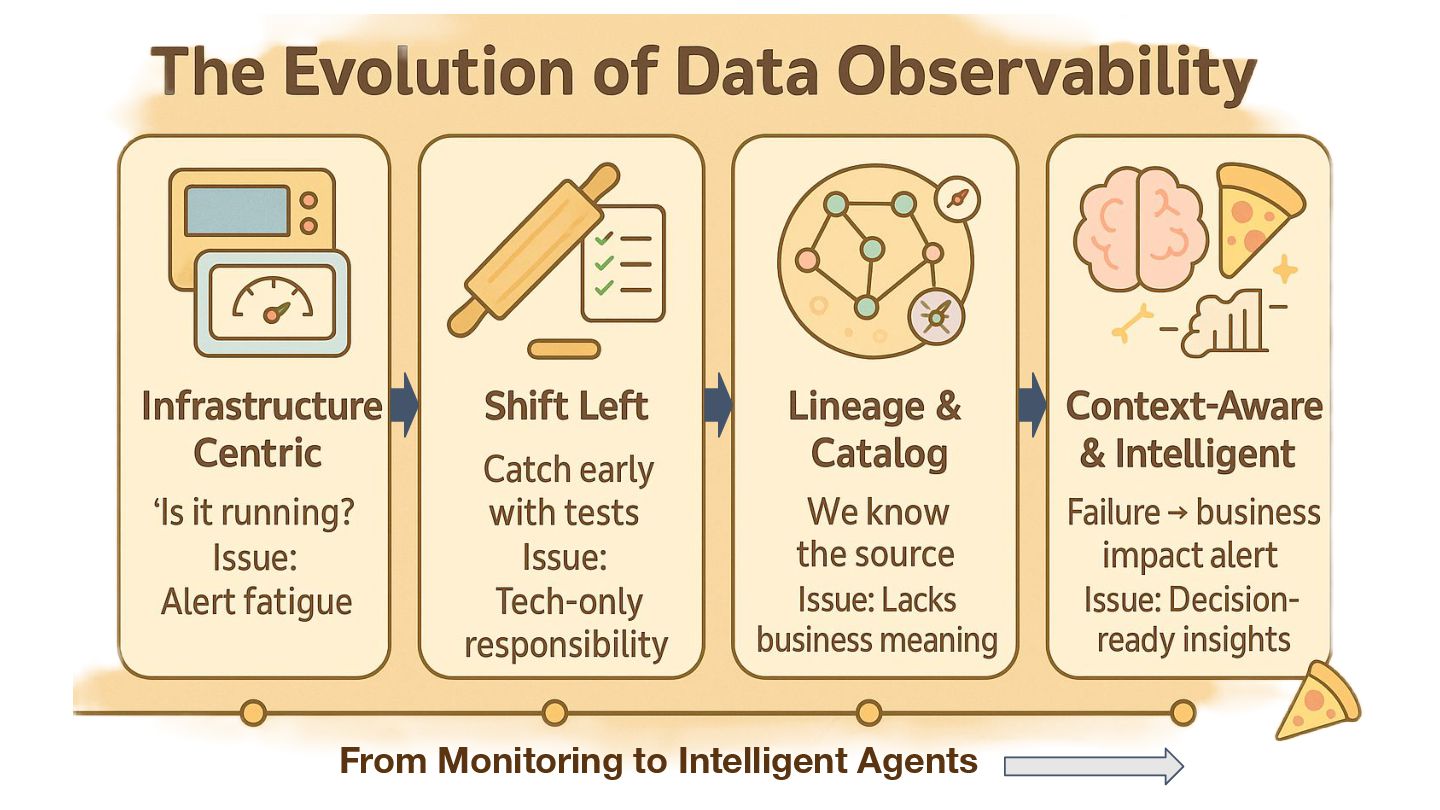 The Evolution of Data Observability

Infrastructure Centric
'Is it running?
Issue:
Alert fatigue

Shift Left
Catch early with tests
Issue:
Tech-only responsibility

Lineage & Catalog
We know the source
Issue: Lacks business meaning

Context-Aware & Intelligent
Failure → business impact alert
Issue: Decision-ready insights

From Monitoring to Intelligent Agents